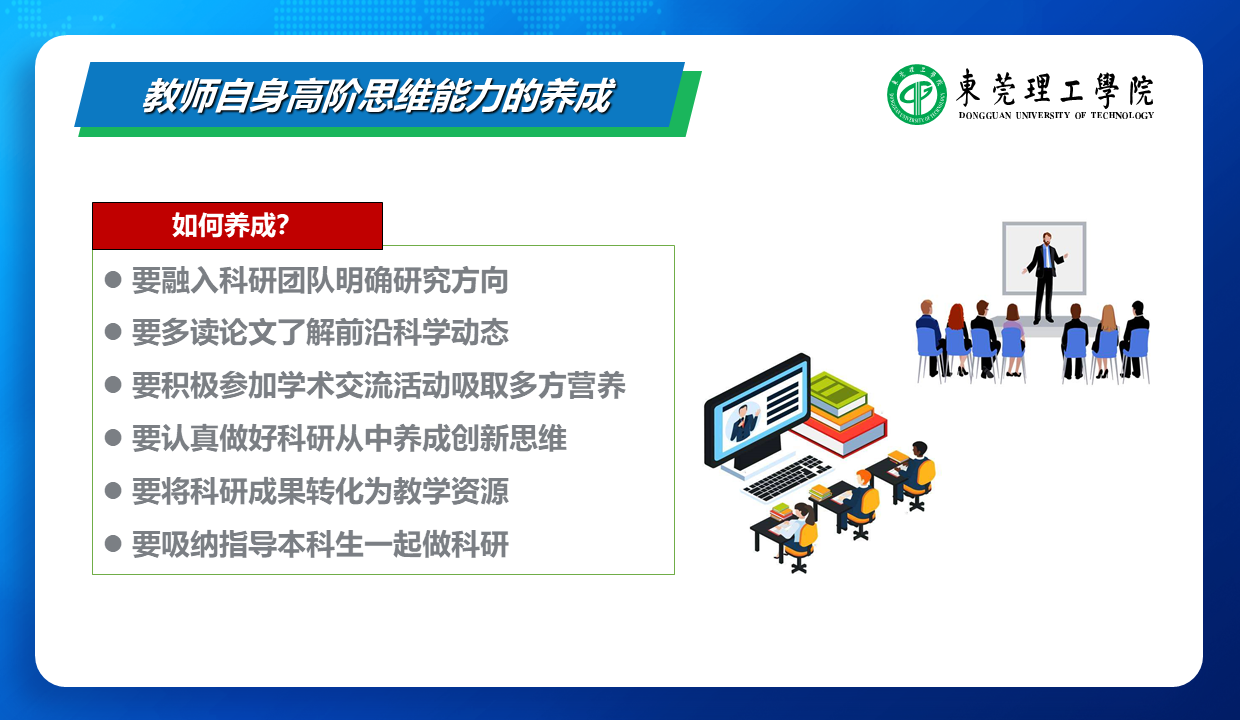 教师自身高阶思维能力的养成

東莞理工學院
DONGGUAN UNIVERSITY OF TECHNOLOGY

如何养成?

● 要融入科研团队明确研究方向
● 要多读论文了解前沿科学动态
● 要积极参加学术交流活动吸取多方营养
● 要认真做好科研从中养成创新思维
● 要将科研成果转化为教学资源
● 要吸纳指导本科生一起做科研